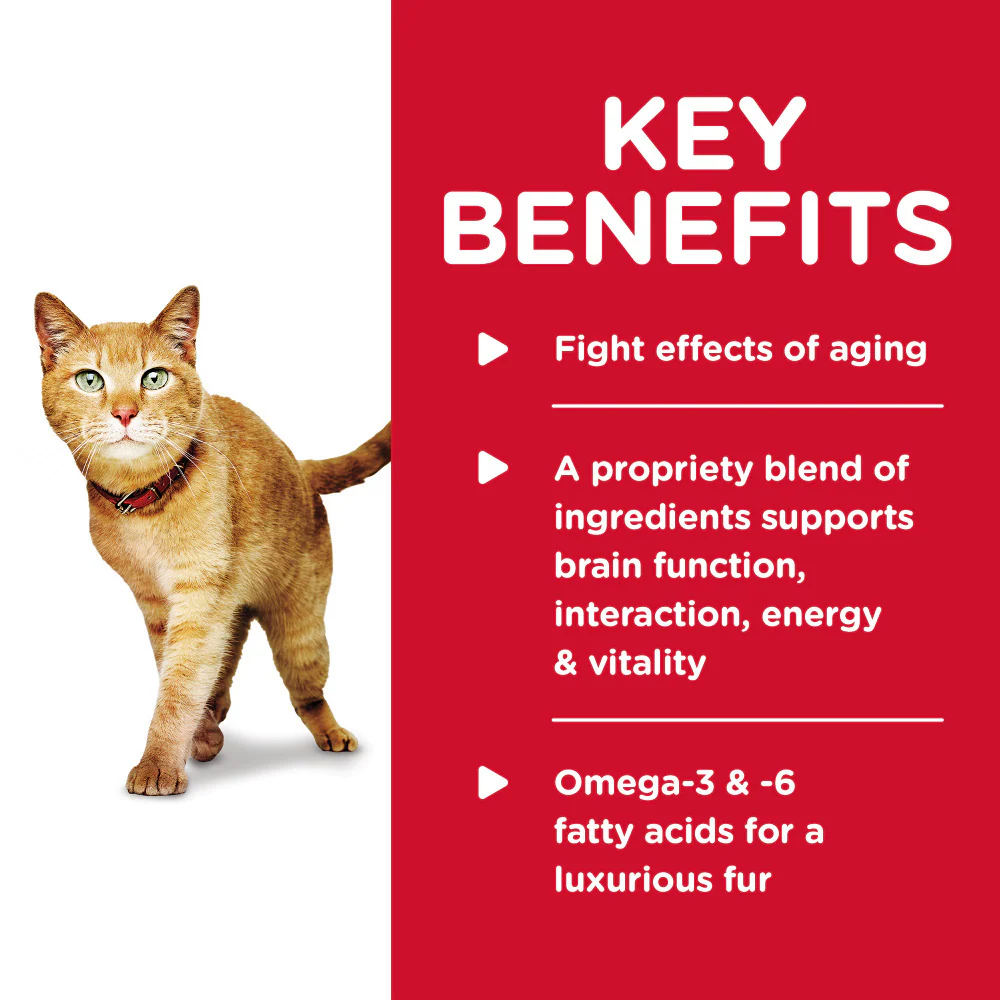 KEY BENEFITS

▶ Fight effects of aging

▶ A propriety blend of ingredients supports brain function, interaction, energy & vitality

▶ Omega-3 & -6 fatty acids for a luxurious fur